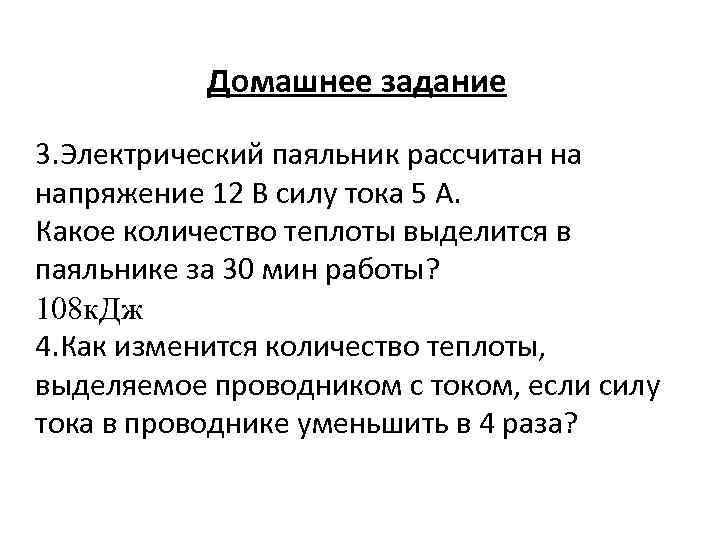 Домашнее задание

3.Электрический паяльник рассчитан на напряжение 12 В силу тока 5 А.
Какое количество теплоты выделится в паяльнике за 30 мин работы?
108кДж
4.Как изменится количество теплоты, выделяемое проводником с током, если силу тока в проводнике уменьшить в 4 раза?